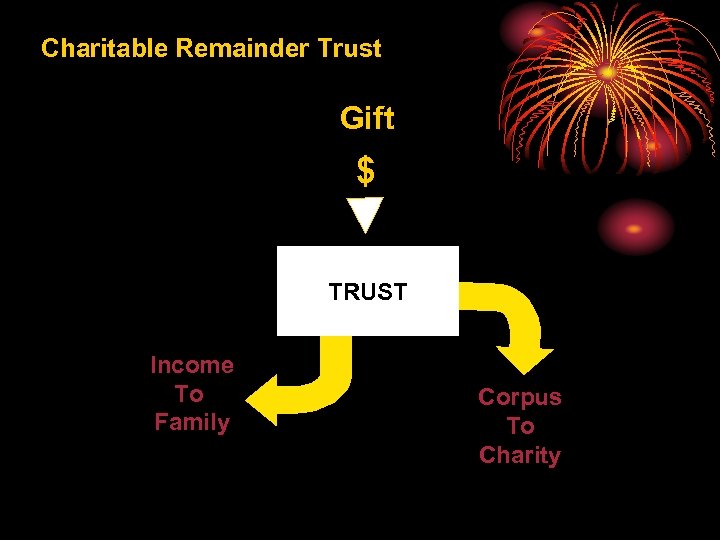 Charitable Remainder Trust

Gift

$

TRUST

Income
To
Family

Corpus
To
Charity